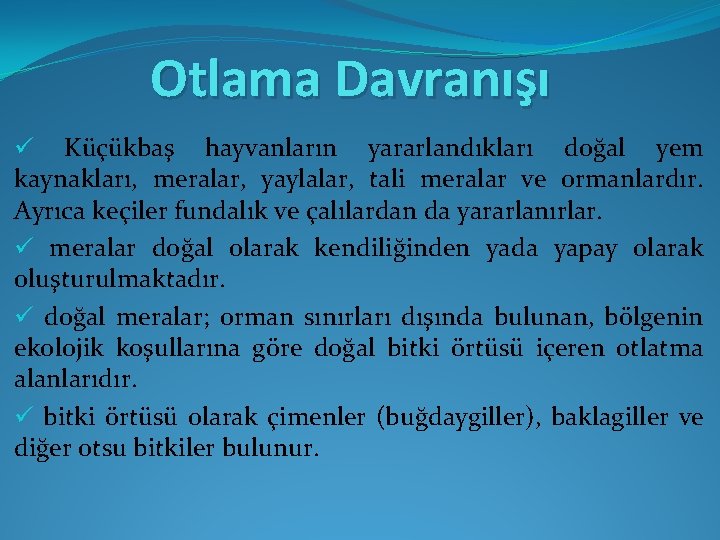 Otlama Davranışı

✓ Küçükbaş hayvanların yararlandıkları doğal yem kaynakları, meralar, yaylalar, tali meralar ve ormanlardır. Ayrıca keçiler fundalık ve çalılardan da yararlanırlar.

✓ meralar doğal olarak kendiliğinden yada yapay olarak oluşturulmaktadır.

✓ doğal meralar; orman sınırları dışında bulunan, bölgenin ekolojik koşullarına göre doğal bitki örtüsü içeren otlatma alanlarıdır.

✓ bitki örtüsü olarak çimenler (buğdaygiller), baklagiller ve diğer otsu bitkiler bulunur.